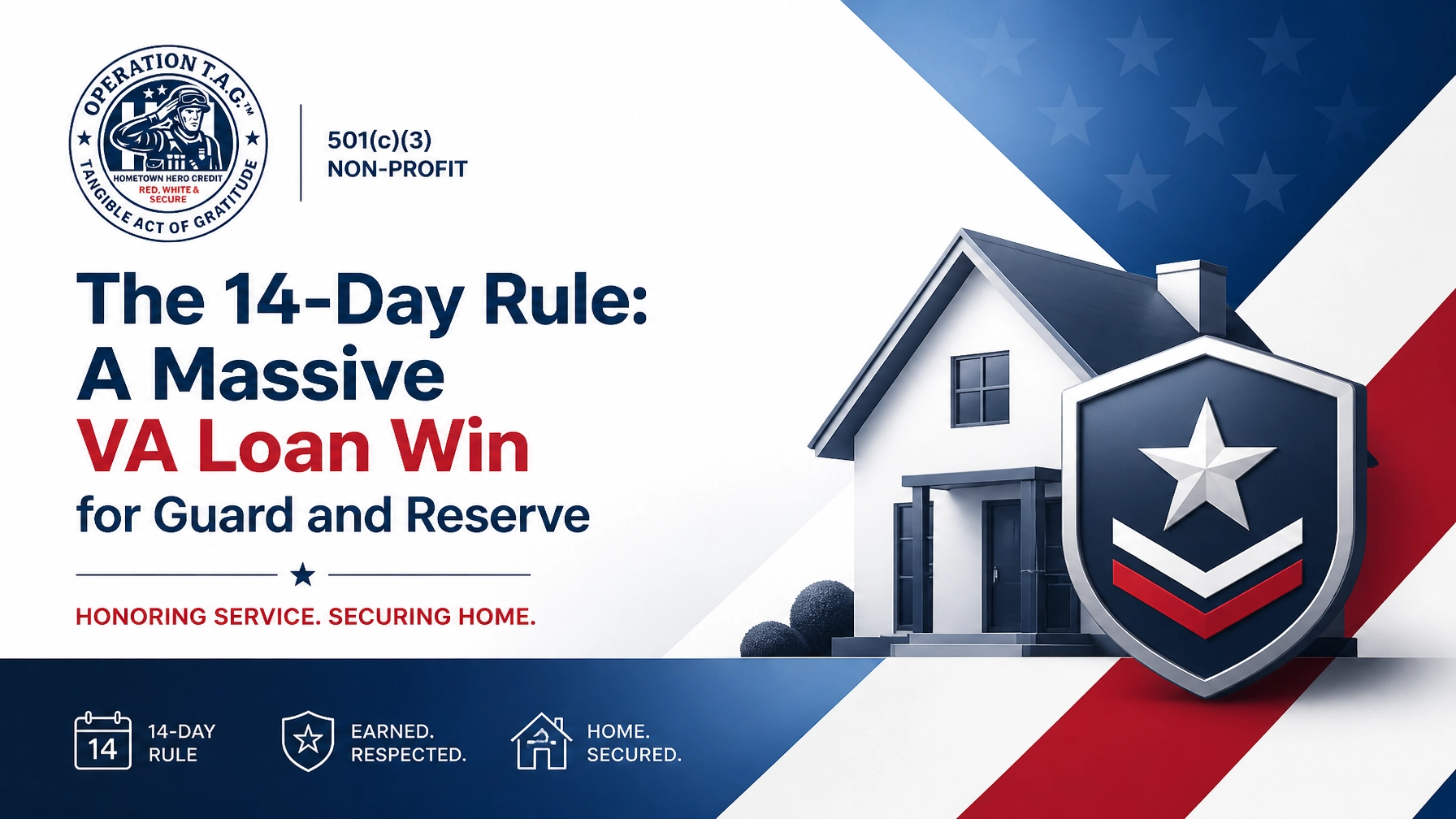 OPERATION T.A.G.™
HOMETOWN HERO CREDIT
RED, WHITE & SECURE
TANGIBLE ACT OF GRATITUDE

501(c)(3)
NON-PROFIT

The 14-Day Rule: A Massive VA Loan Win for Guard and Reserve

HONORING SERVICE. SECURING HOME.

14

14-DAY RULE

EARNED. RESPECTED.

HOME. SECURED.